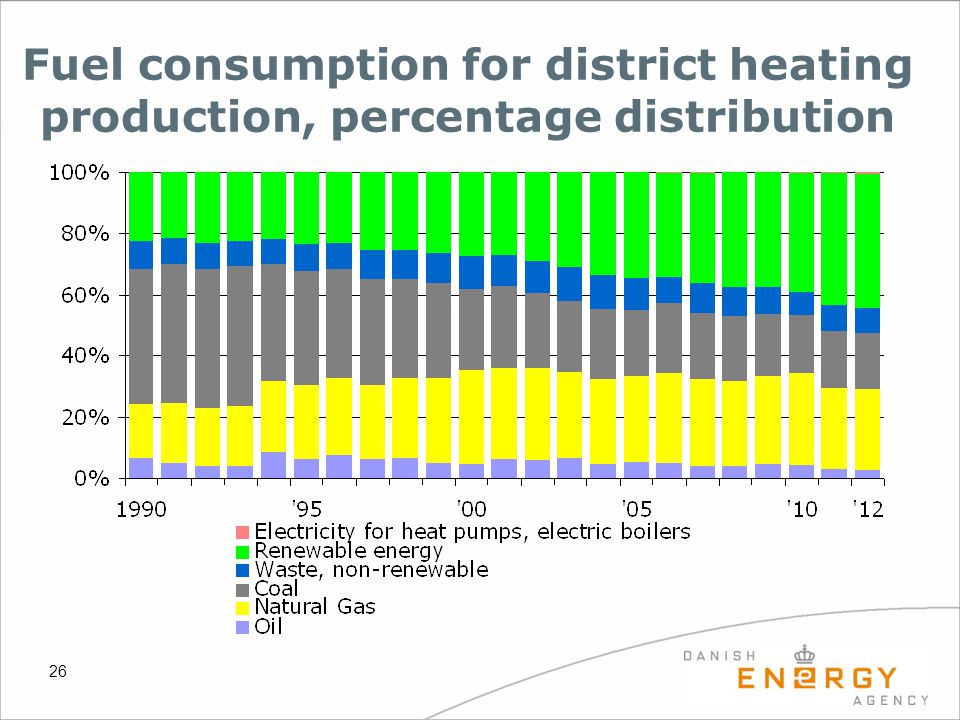 Fuel consumption for district heating production, percentage distribution

100%
80%
60%
40%
20%
0%

1990 '95 '00 '05 '10 '12

Electricity for heat pumps, electric boilers
Renewable energy
Waste, non-renewable
Coal
Natural Gas
Oil

26

DANISH
ENERGY
AGENCY